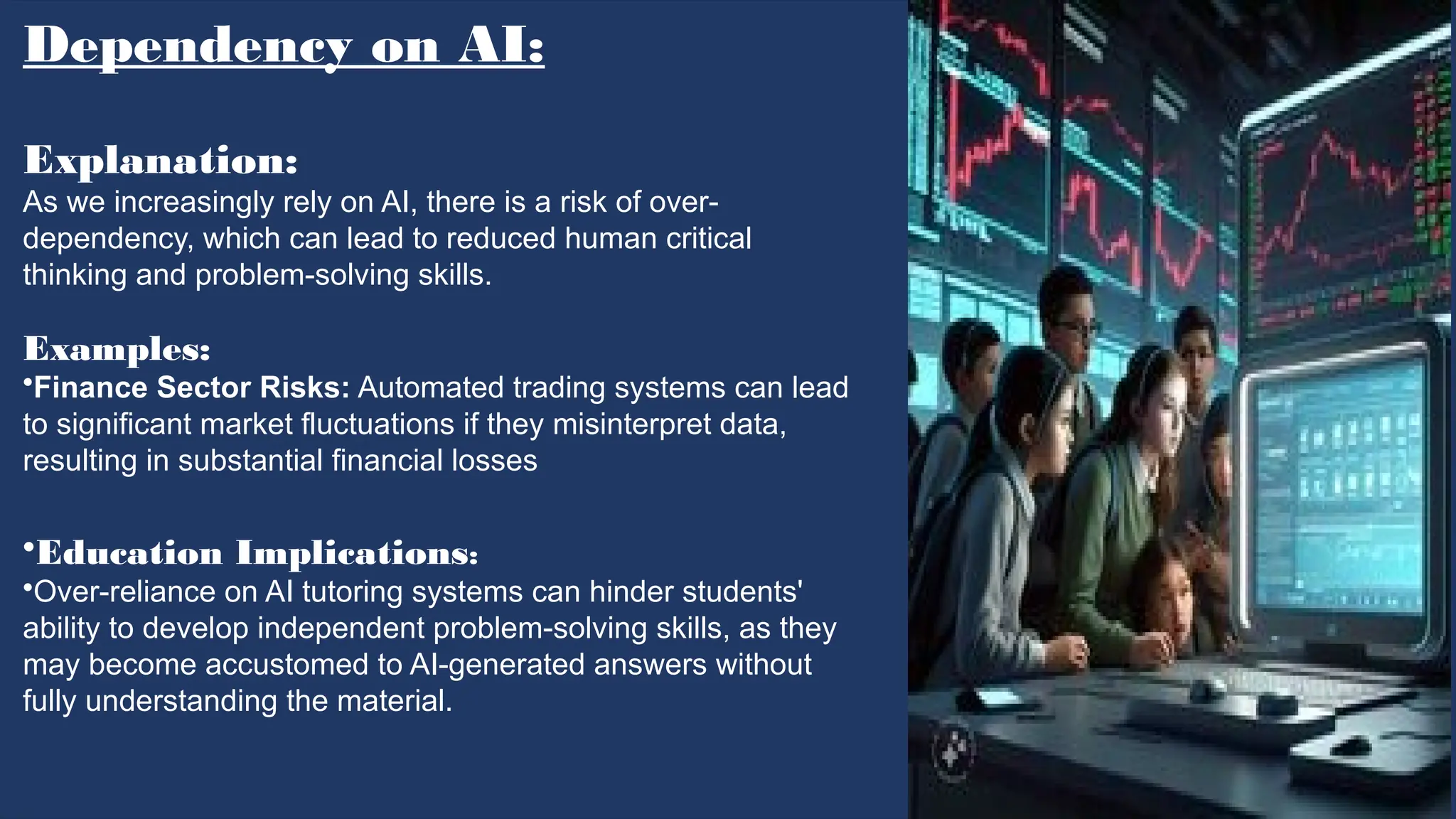 Dependency on AI:

Explanation:
As we increasingly rely on AI, there is a risk of over-dependency, which can lead to reduced human critical thinking and problem-solving skills.

Examples:
•Finance Sector Risks: Automated trading systems can lead to significant market fluctuations if they misinterpret data, resulting in substantial financial losses

•Education Implications:
•Over-reliance on AI tutoring systems can hinder students' ability to develop independent problem-solving skills, as they may become accustomed to AI-generated answers without fully understanding the material.